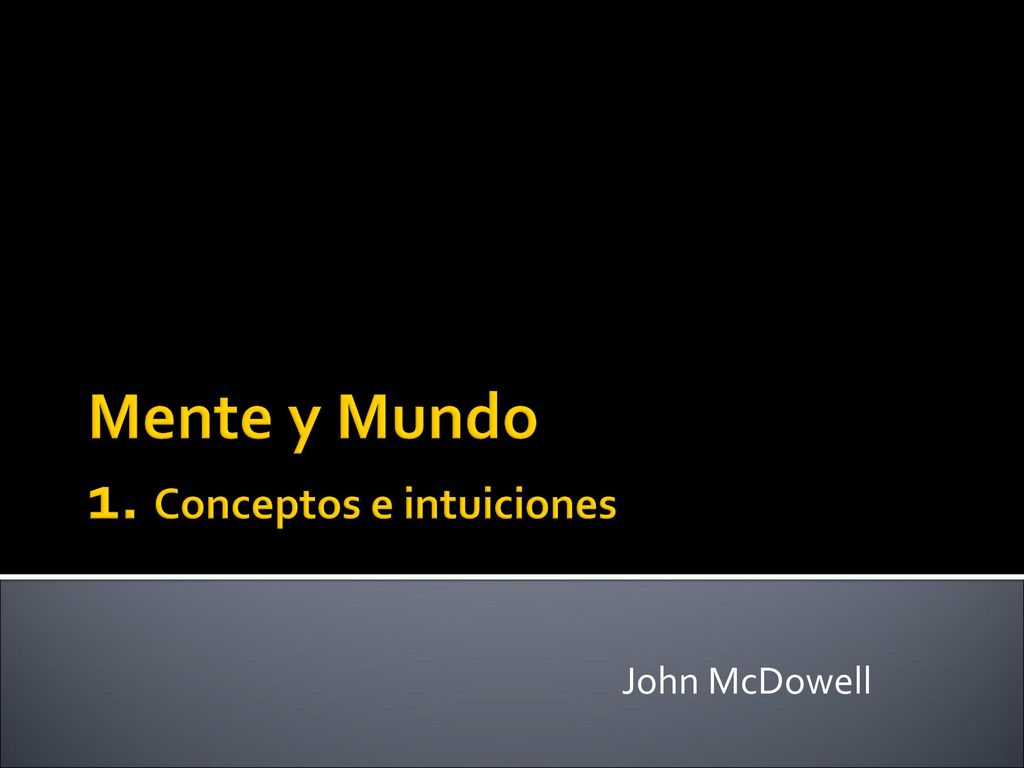 Mente y Mundo

1. Conceptos e intuiciones

John McDowell